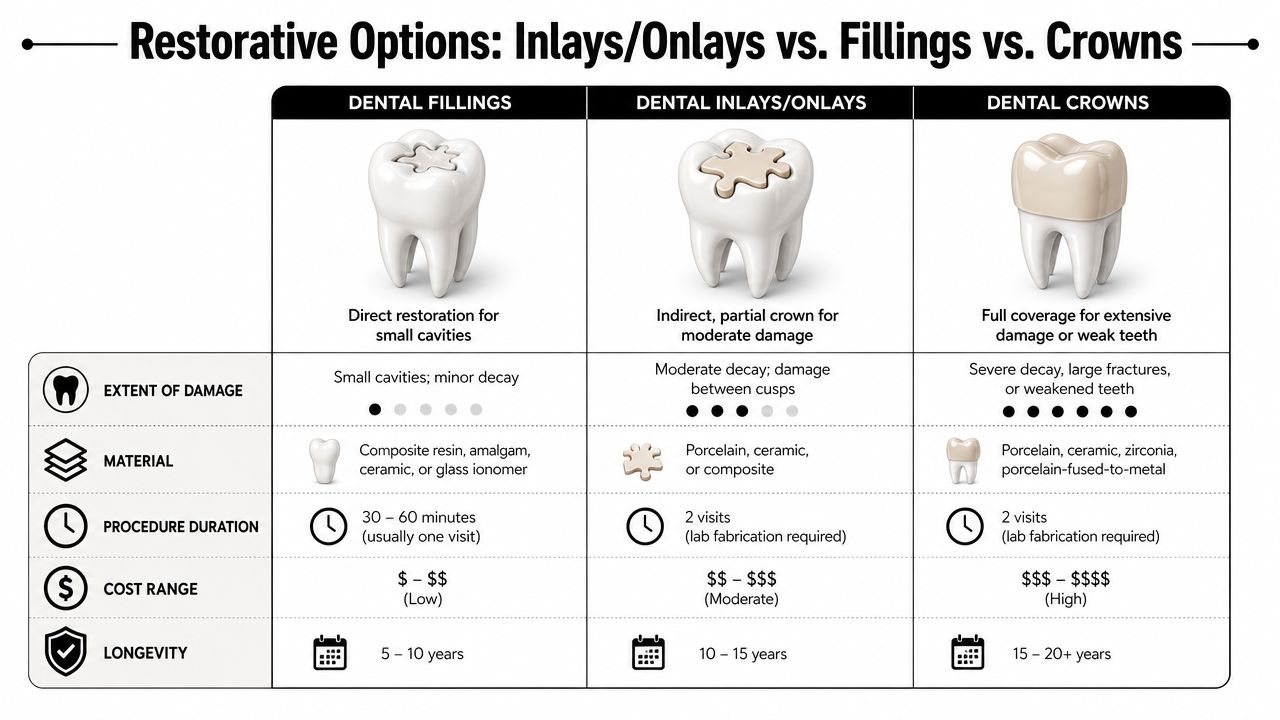 Restorative Options: Inlays/Onlays vs. Fillings vs. Crowns

| | DENTAL FILLINGS | DENTAL INLAYS/ONLAYS | DENTAL CROWNS |
|---|---|---|---|
| | Direct restoration for small cavities | Indirect, partial crown for moderate damage | Full coverage for extensive damage or weak teeth |
| EXTENT OF DAMAGE | Small cavities; minor decay | Moderate decay; damage between cusps | Severe decay, large fractures, or weakened teeth |
| MATERIAL | Composite resin, amalgam, ceramic, or glass ionomer | Porcelain, ceramic, or composite | Porcelain, ceramic, zirconia, porcelain-fused-to-metal |
| PROCEDURE DURATION | 30 – 60 minutes (usually one visit) | 2 visits (lab fabrication required) | 2 visits (lab fabrication required) |
| COST RANGE | \$ – \$\$ (Low) | \$\$ – \$\$\$ (Moderate) | \$\$\$ – \$\$\$\$ (High) |
| LONGEVITY | 5 – 10 years | 10 – 15 years | 15 – 20+ years |